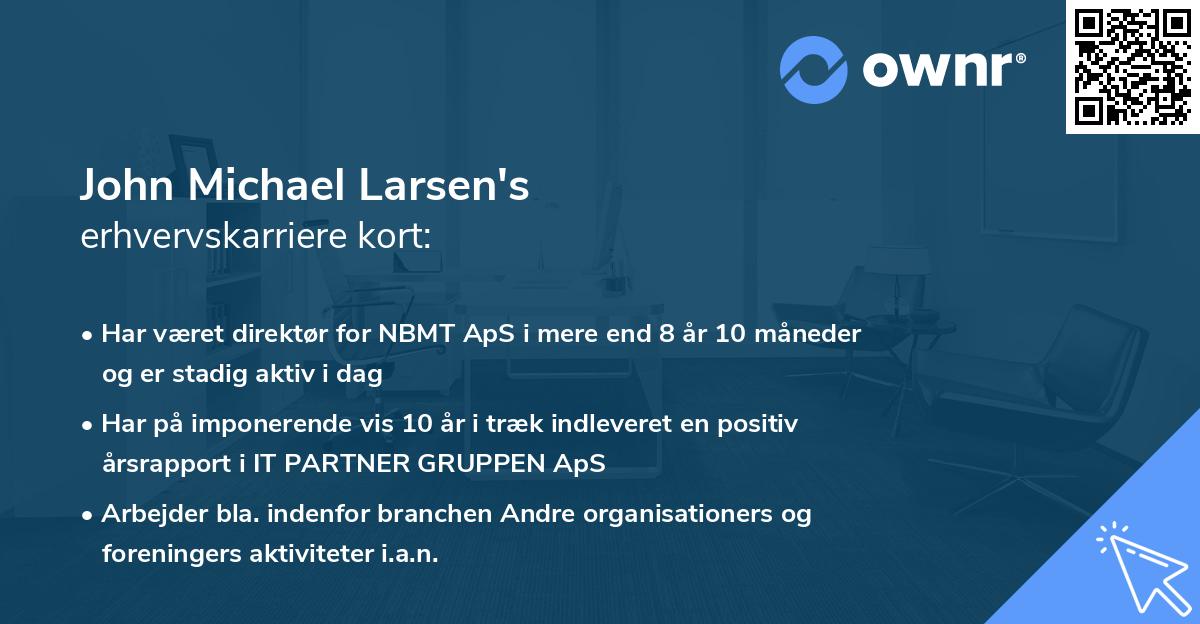 ownr®

John Michael Larsen's
erhvervskarriere kort:

• Har været direktør for NBMT ApS i mere end 8 år 10 måneder og er stadig aktiv i dag

• Har på imponerende vis 10 år i træk indleveret en positiv årsrapport i IT PARTNER GRUPPEN ApS

• Arbejder bla. indenfor branchen Andre organisationers og foreningers aktiviteter i.a.n.